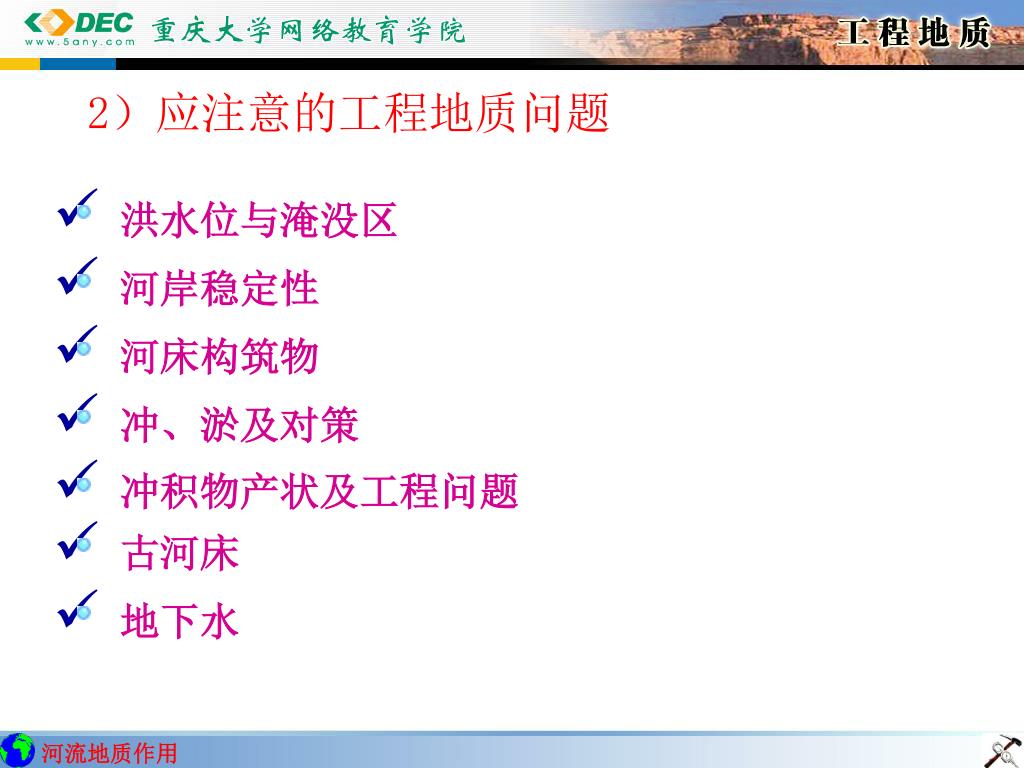 DEC
www.5any.com
重庆大学网络教育学院
工程地质

2）应注意的工程地质问题

洪水位与淹没区

河岸稳定性

河床构筑物

冲、淤及对策

冲积物产状及工程问题

古河床

地下水

河流地质作用